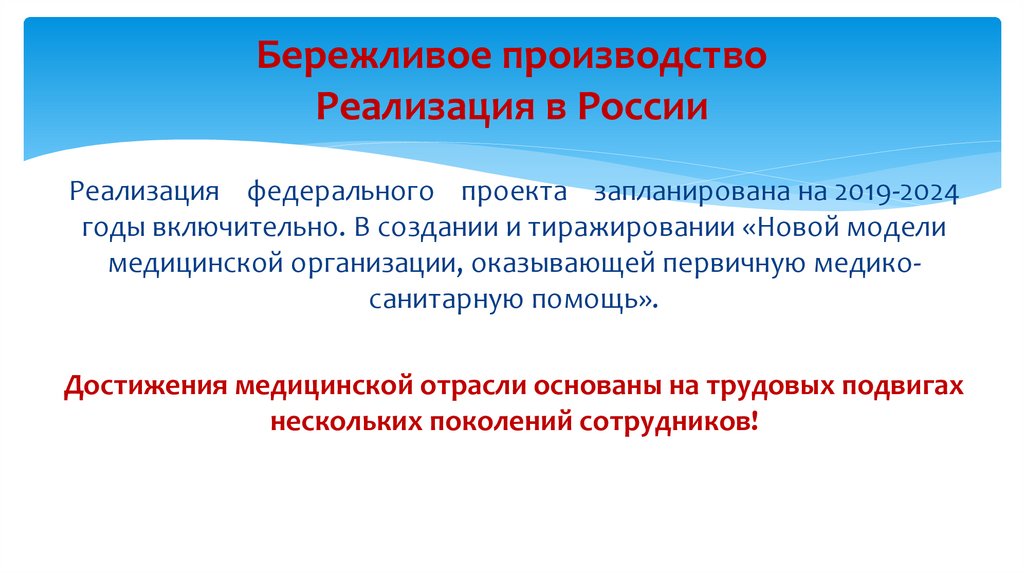 Бережливое производство
Реализация в России

Реализация федерального проекта запланирована на 2019-2024 годы включительно. В создании и тиражировании «Новой модели медицинской организации, оказывающей первичную медико-санитарную помощь».

Достижения медицинской отрасли основаны на трудовых подвигах нескольких поколений сотрудников!